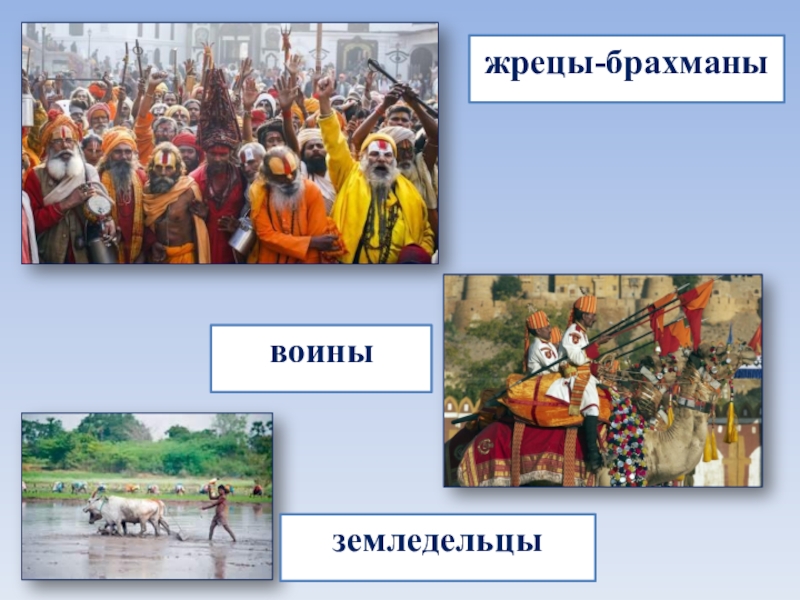 жрецы-брахманы

воины

земледельцы